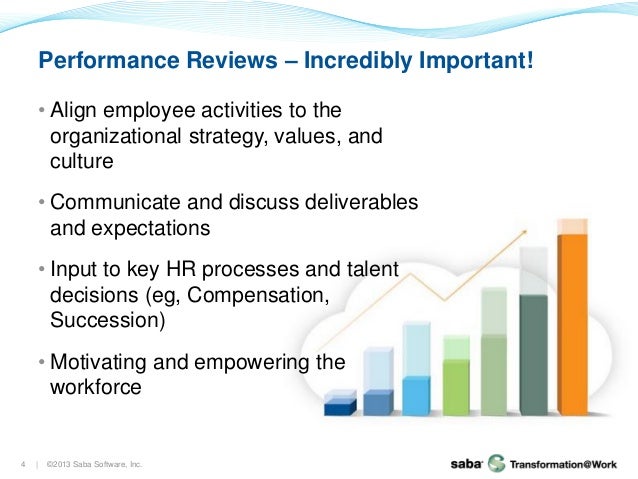 Performance Reviews – Incredibly Important!

• Align employee activities to the organizational strategy, values, and culture

• Communicate and discuss deliverables and expectations

• Input to key HR processes and talent decisions (eg, Compensation, Succession)

• Motivating and empowering the workforce

4 | ©2013 Saba Software, Inc.

saba Transformation@Work